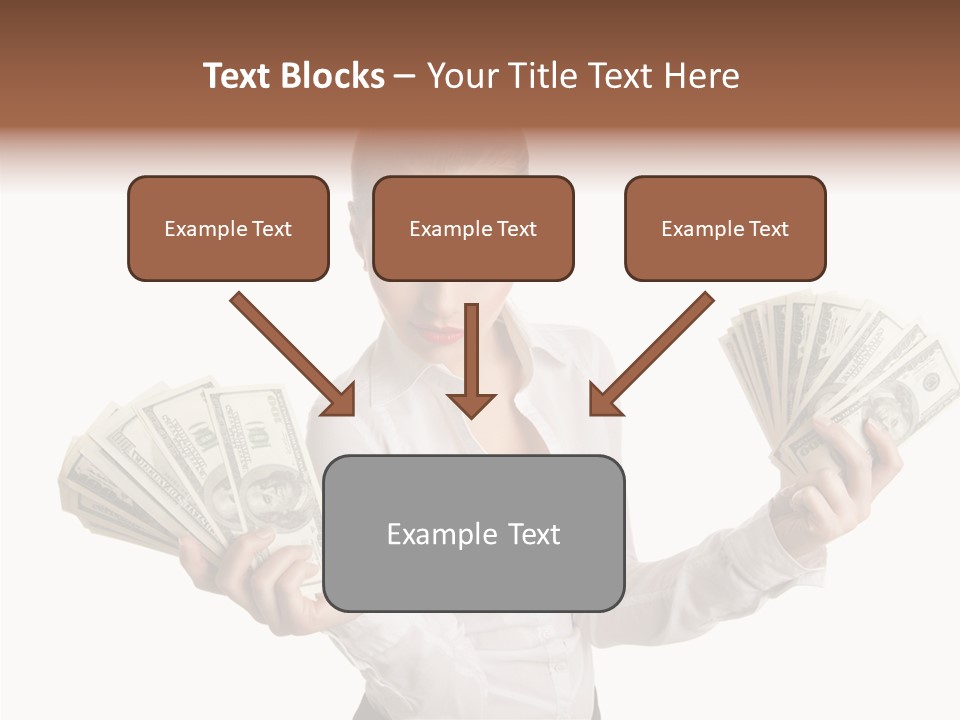 Text Blocks – Your Title Text Here

Example Text

Example Text

Example Text

Example Text